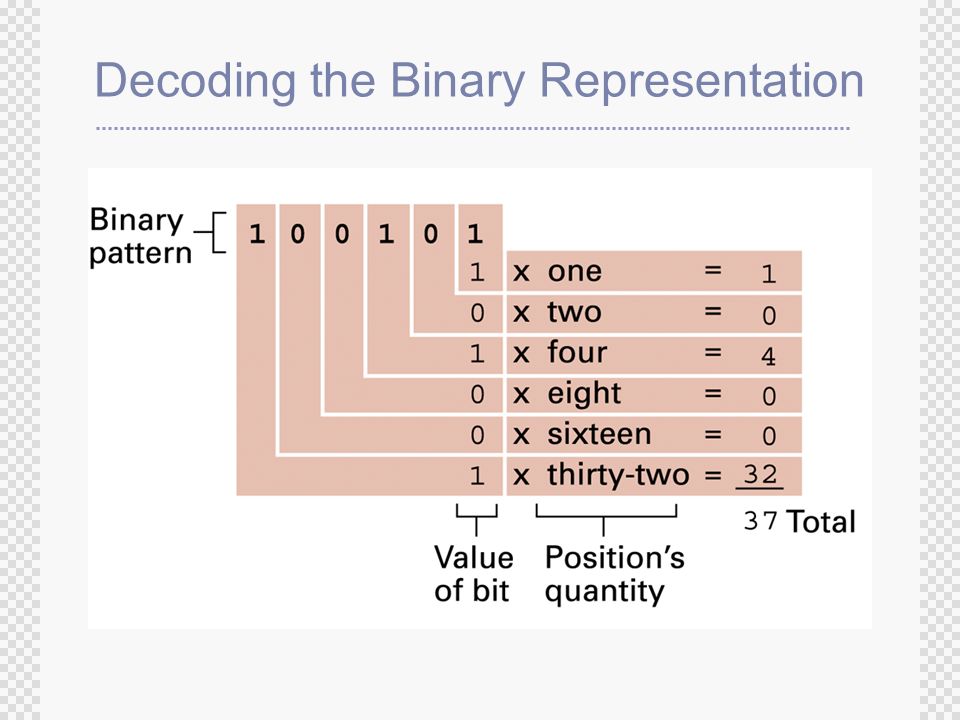 Decoding the Binary Representation

Binary pattern 1 0 0 1 0 1

1 x one = 1
0 x two = 0
1 x four = 4
0 x eight = 0
0 x sixteen = 0
1 x thirty-two = 32

37 Total

Value of bit

Position's quantity